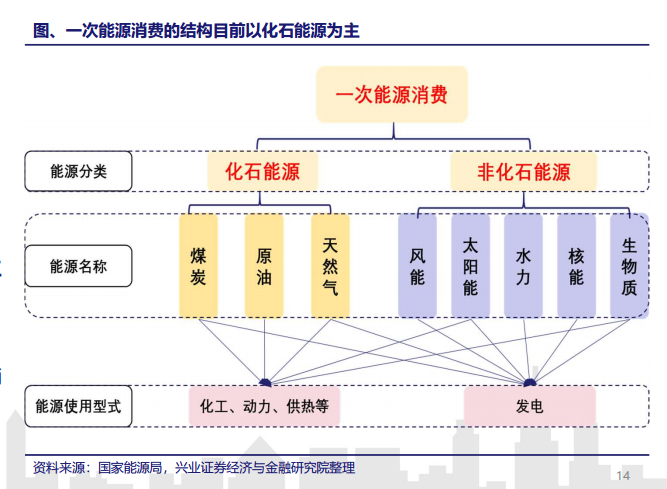 图、一次能源消费的结构目前以化石能源为主

一次能源消费

能源分类

化石能源

非化石能源

能源名称

煤炭

原油

天然气

风能

太阳能

水力

核能

生物质

能源使用型式

化工、动力、供热等

发电

资料来源：国家能源局，兴业证券经济与金融研究院整理

14